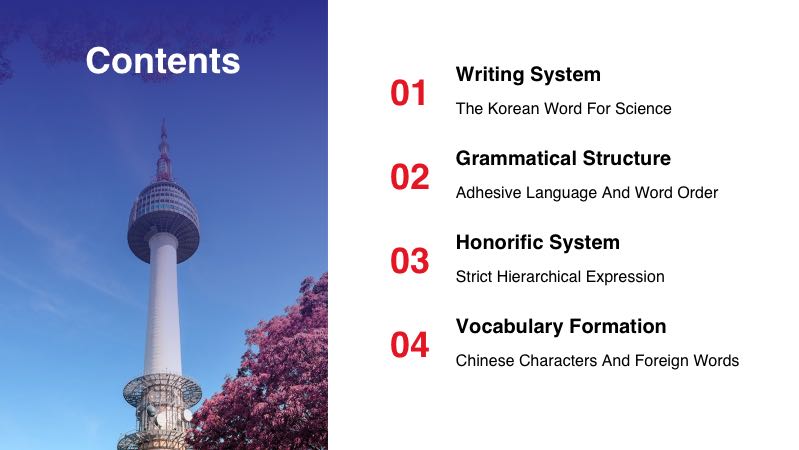 Contents

01
Writing System
The Korean Word For Science

02
Grammatical Structure
Adhesive Language And Word Order

03
Honorific System
Strict Hierarchical Expression

04
Vocabulary Formation
Chinese Characters And Foreign Words